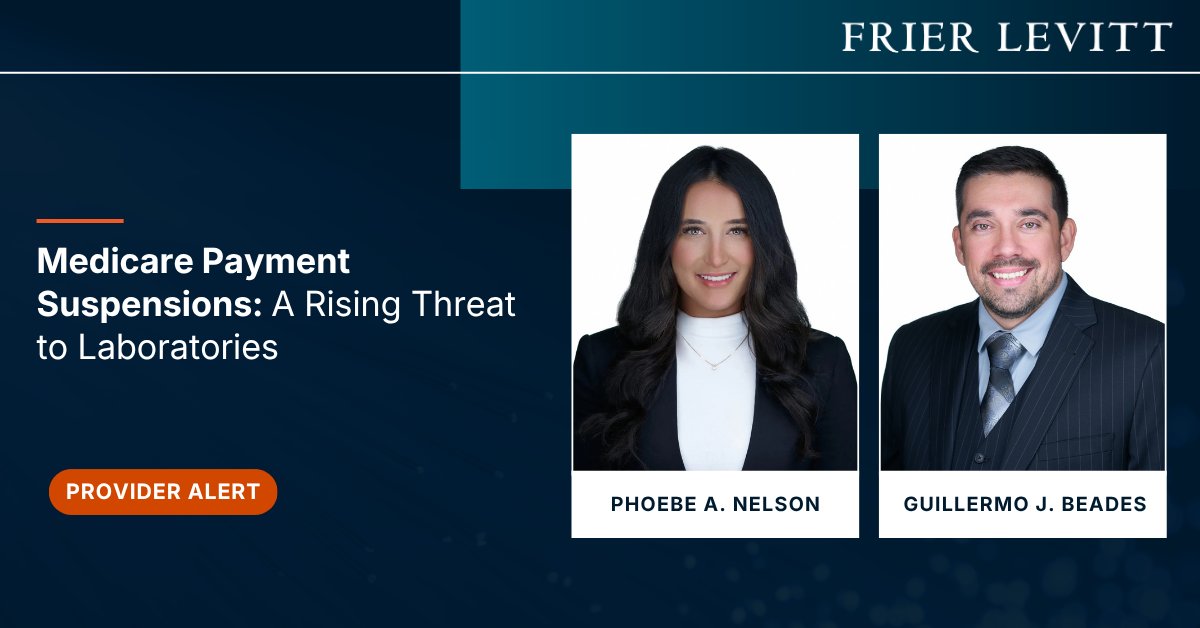 FRIER LEVITT

Medicare Payment Suspensions: A Rising Threat to Laboratories

PROVIDER ALERT

PHOEBE A. NELSON

GUILLERMO J. BEADES